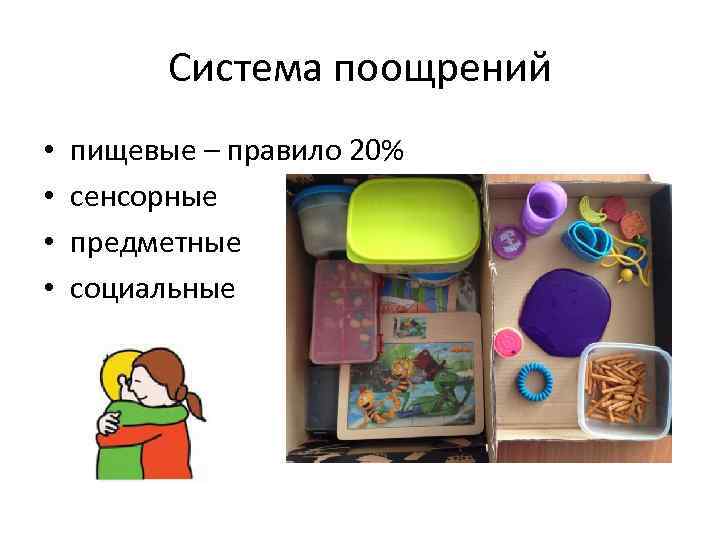 Система поощрений

• пищевые – правило 20%
• сенсорные
• предметные
• социальные